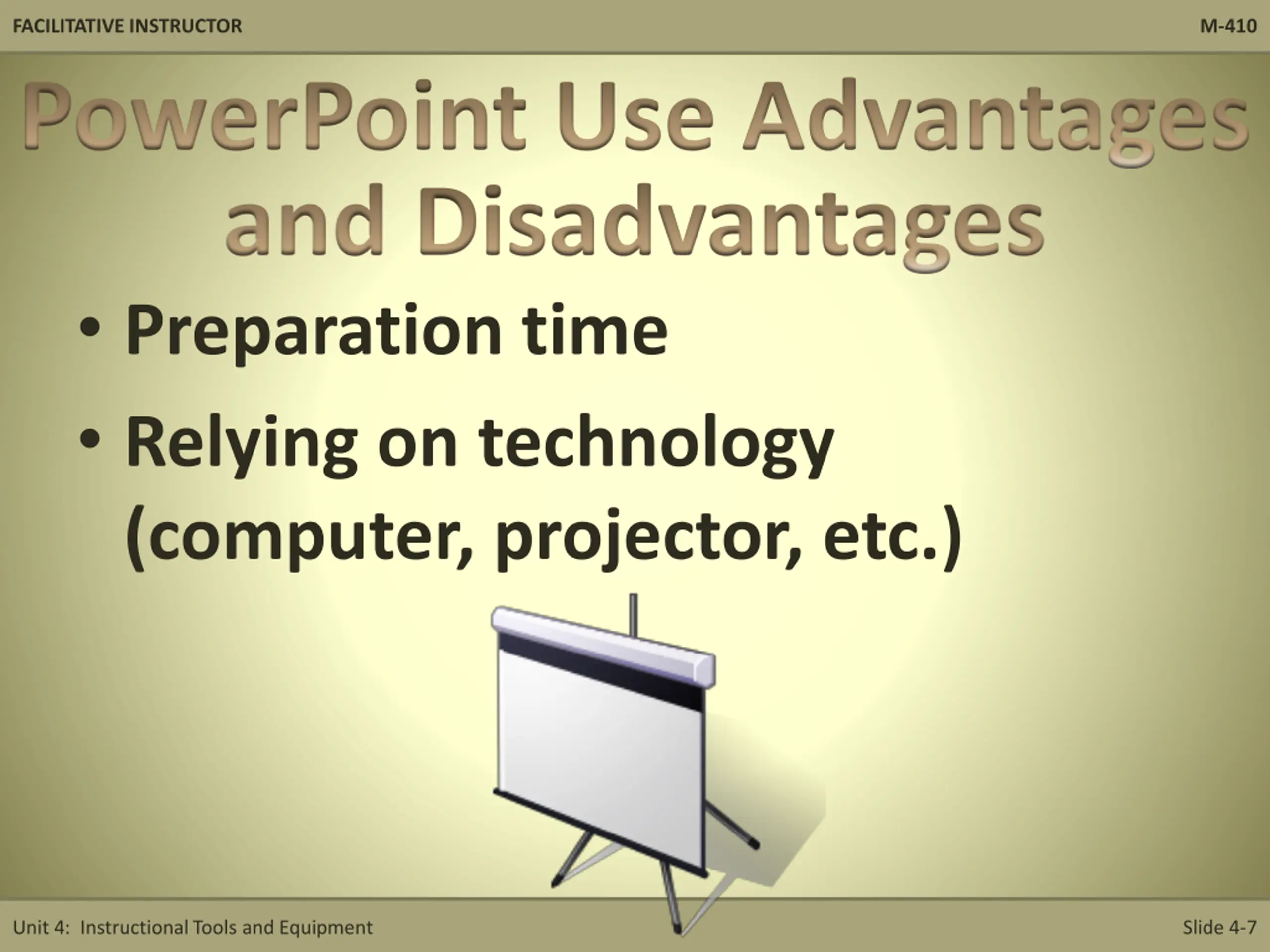 FACILITATIVE INSTRUCTOR

M-410

PowerPoint Use Advantages and Disadvantages

• Preparation time
• Relying on technology (computer, projector, etc.)

Unit 4: Instructional Tools and Equipment

Slide 4-7